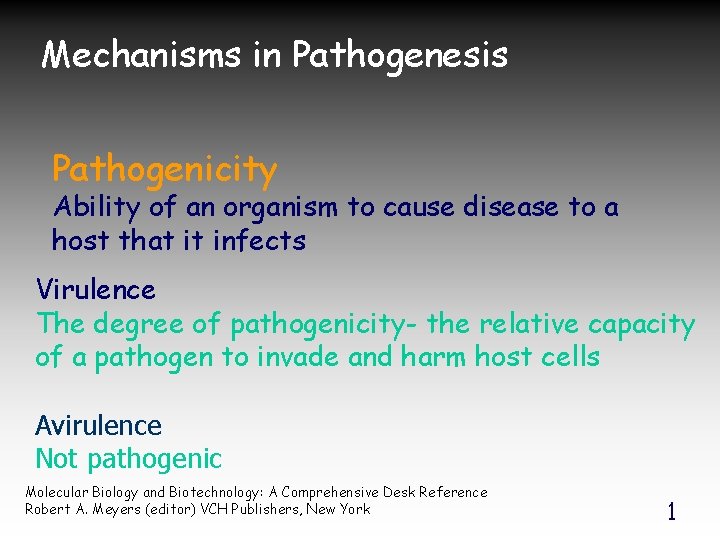 Mechanisms in Pathogenesis

Pathogenicity
Ability of an organism to cause disease to a host that it infects

Virulence
The degree of pathogenicity- the relative capacity of a pathogen to invade and harm host cells

Avirulence
Not pathogenic

Molecular Biology and Biotechnology: A Comprehensive Desk Reference
Robert A. Meyers (editor) VCH Publishers, New York

1